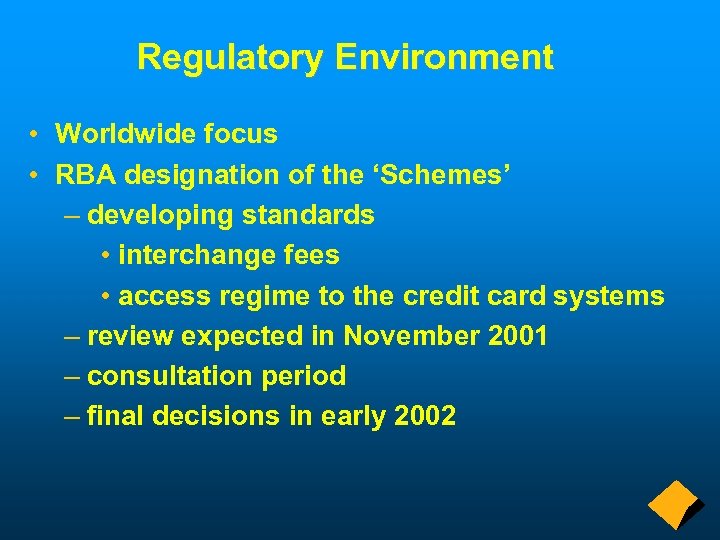 Regulatory Environment

• Worldwide focus
• RBA designation of the ‘Schemes’
– developing standards
• interchange fees
• access regime to the credit card systems
– review expected in November 2001
– consultation period
– final decisions in early 2002